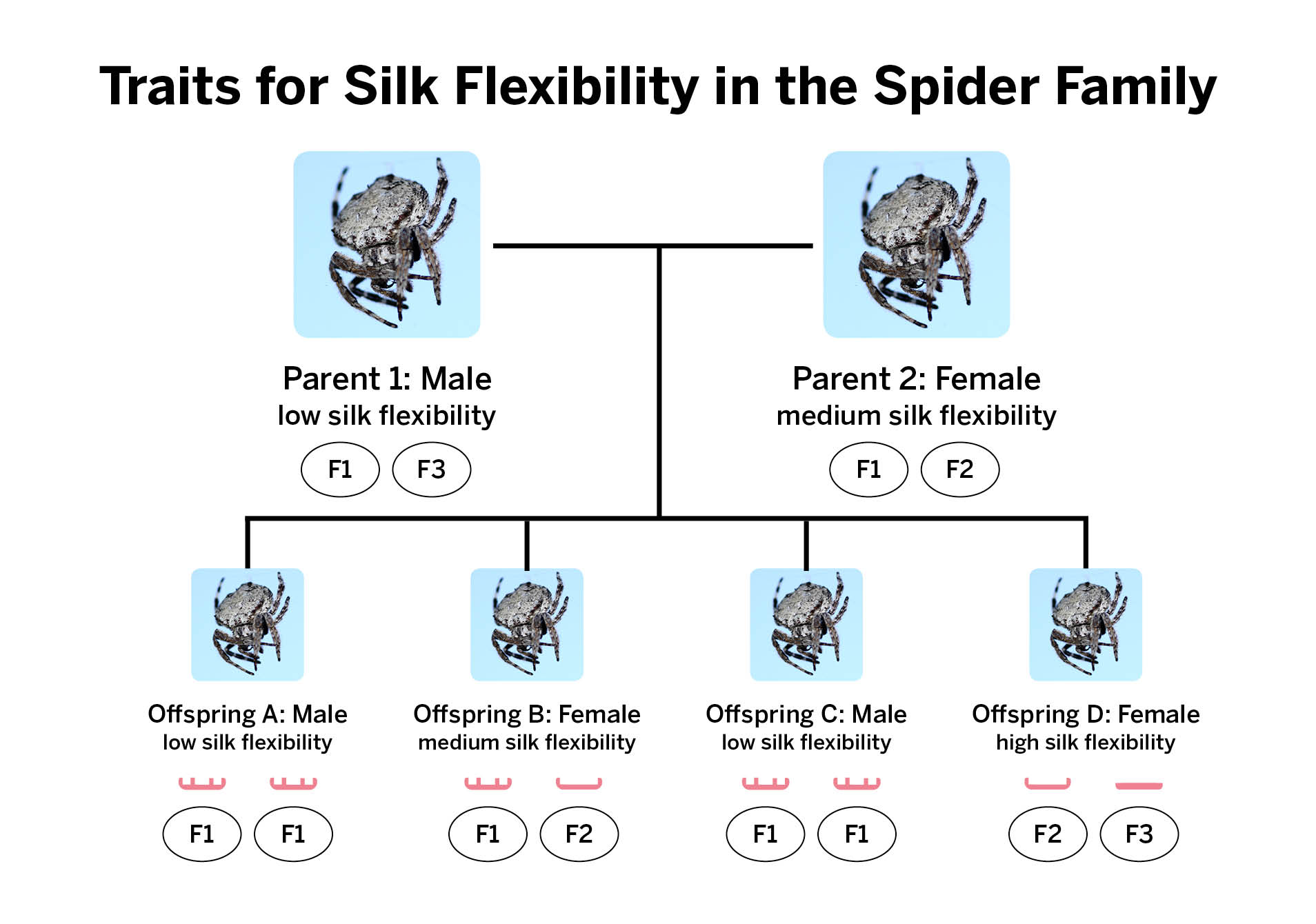 Traits for Silk Flexibility in the Spider Family

Parent 1: Male
low silk flexibility
F1 F3

Parent 2: Female
medium silk flexibility
F1 F2

Offspring A: Male
low silk flexibility
F1 F1

Offspring B: Female
medium silk flexibility
F1 F2

Offspring C: Male
low silk flexibility
F1 F1

Offspring D: Female
high silk flexibility
F2 F3